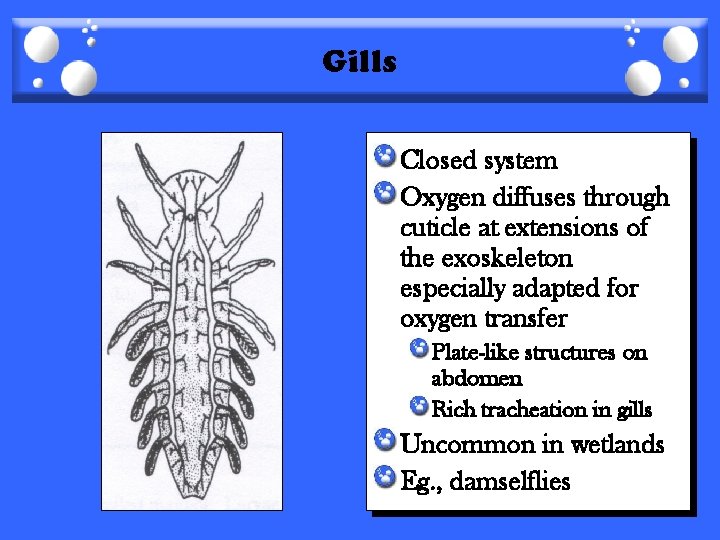 Gills

Closed system

Oxygen diffuses through cuticle at extensions of the exoskeleton especially adapted for oxygen transfer

Plate-like structures on abdomen

Rich tracheation in gills

Uncommon in wetlands

Eg., damselflies